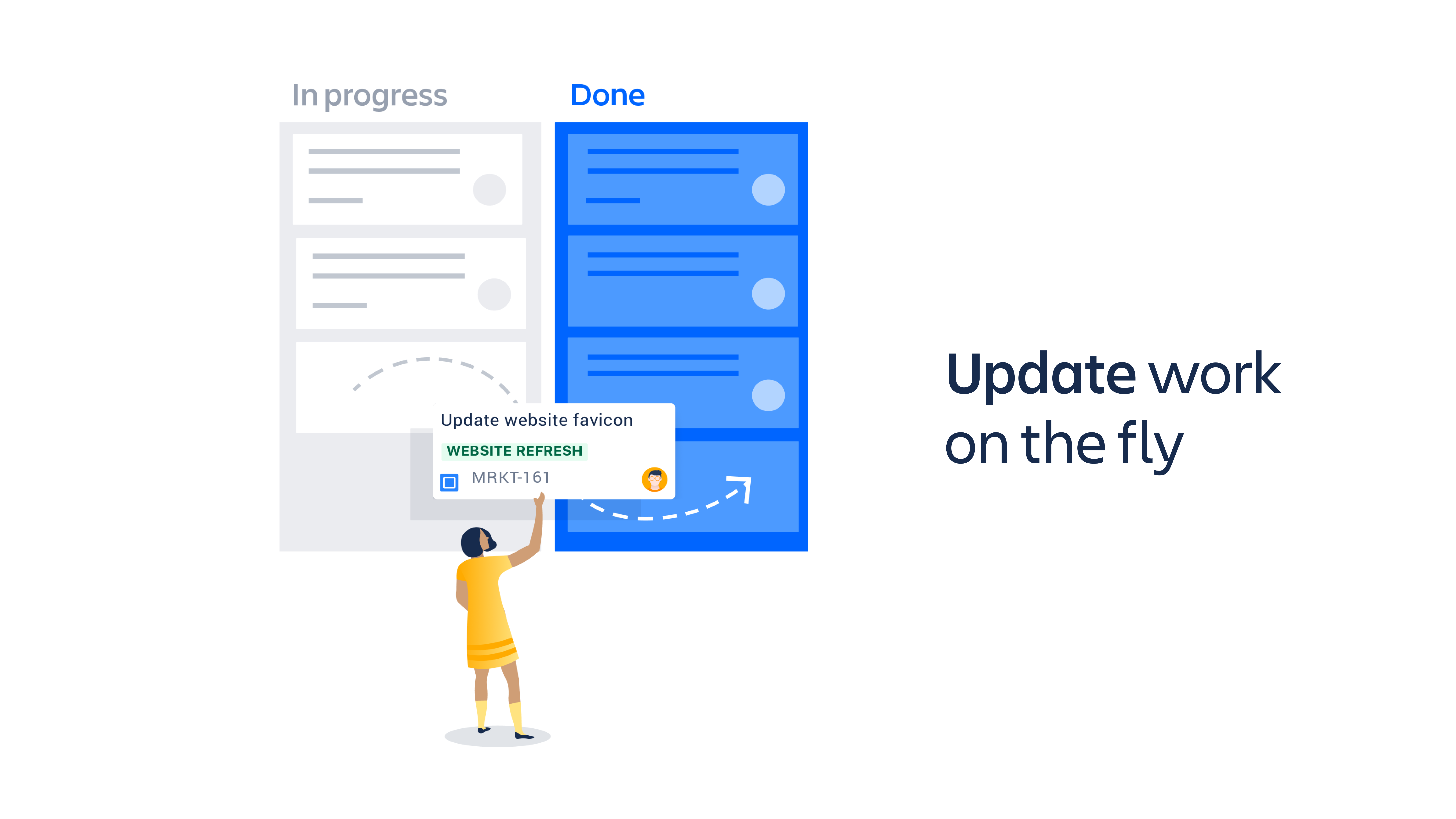 In progress

Done

Update website favicon

WEBSITE REFRESH

MRKT-161

Update work on the fly